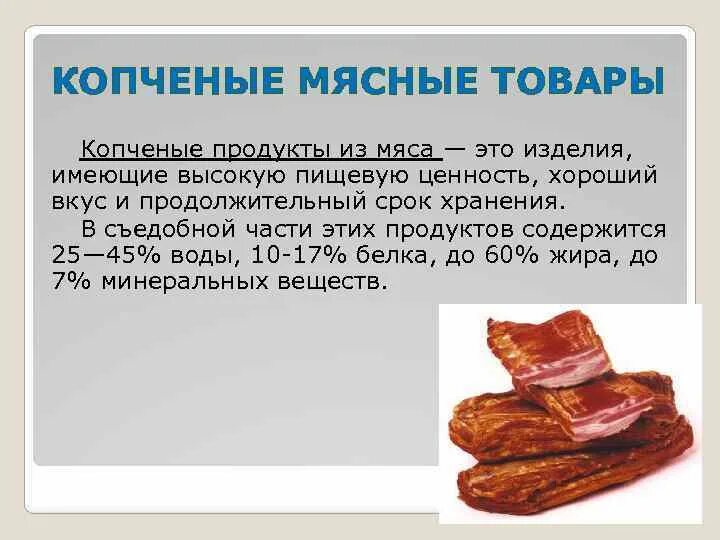 КОПЧЕНЫЕ МЯСНЫЕ ТОВАРЫ

Копченые продукты из мяса — это изделия, имеющие высокую пищевую ценность, хороший вкус и продолжительный срок хранения.

В съедобной части этих продуктов содержится 25—45% воды, 10-17% белка, до 60% жира, до 7% минеральных веществ.